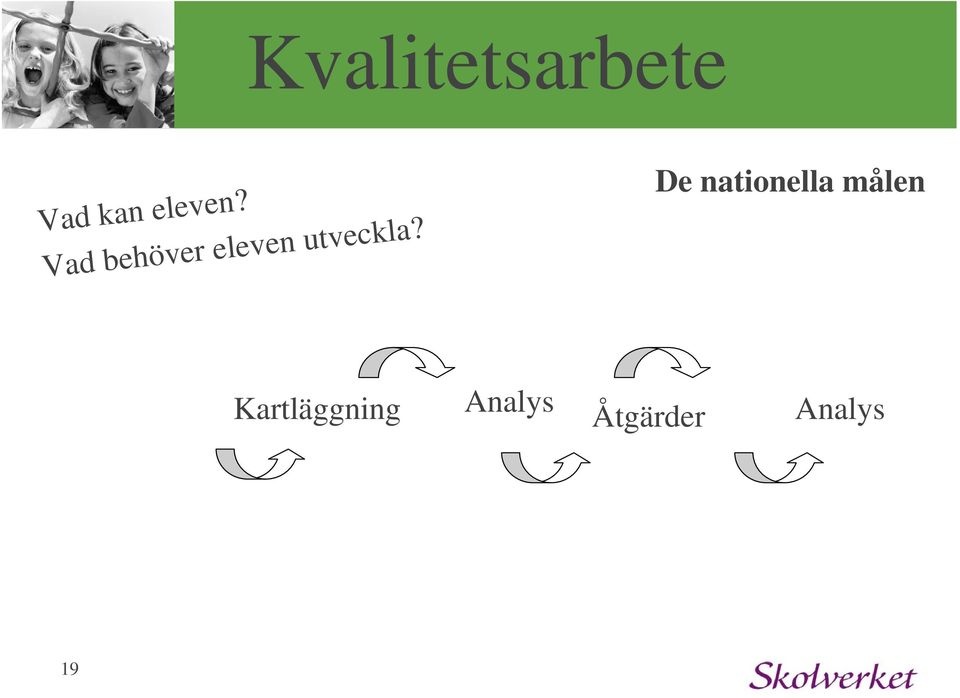 Kvalitetsarbete

Vad kan eleven?
Vad behöver eleven utveckla?

De nationella målen

Kartläggning

Analys

Åtgärder

Analys

19

Skolverket